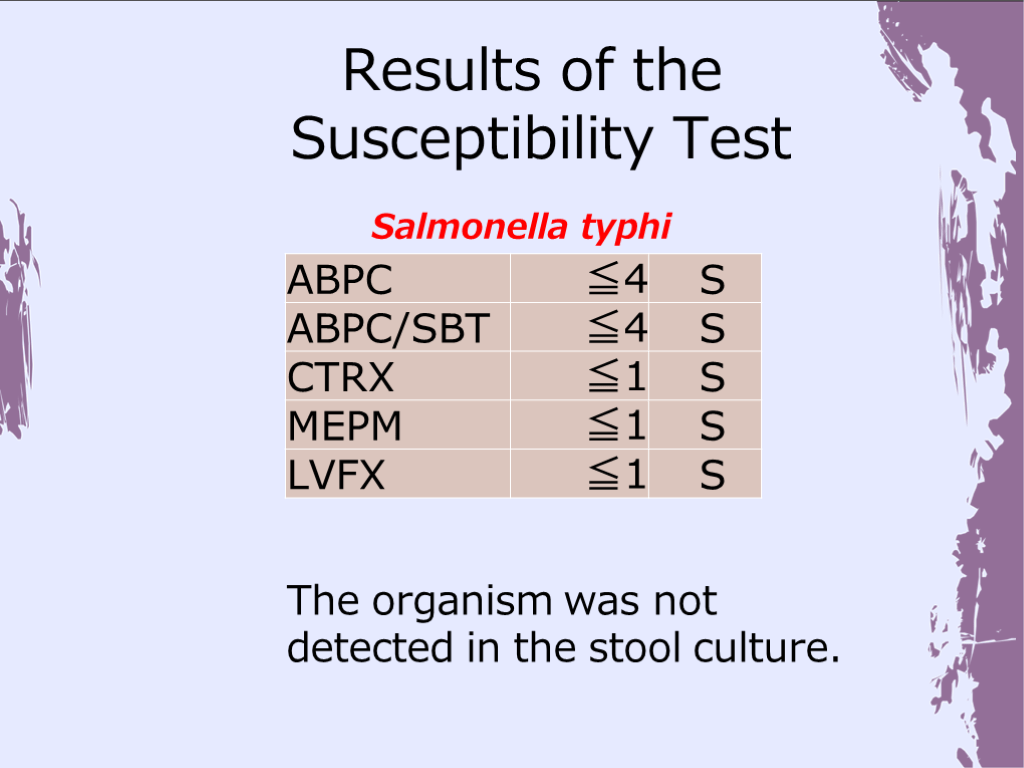 Results of the Susceptibility Test

Salmonella typhi

| ABPC | ≦4 | S |
|---|---|---|
| ABPC/SBT | ≦4 | S |
| CTRX | ≦1 | S |
| MEPM | ≦1 | S |
| LVFX | ≦1 | S |

The organism was not detected in the stool culture.